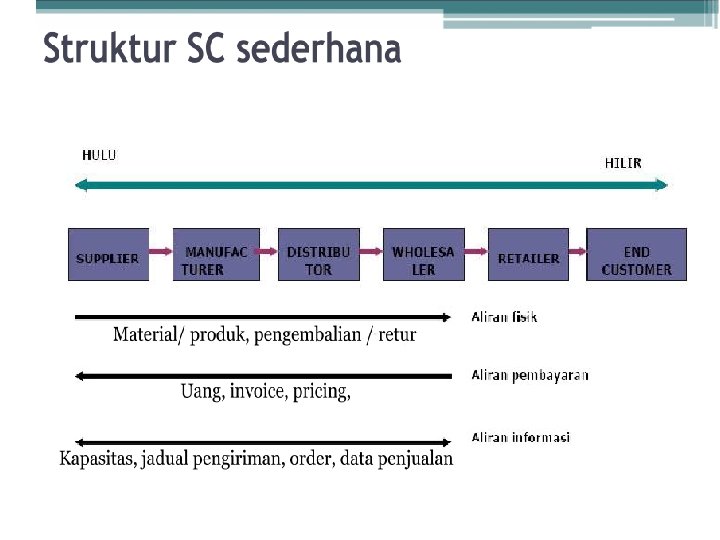 Struktur SC sederhana

HULU

HILIR

SUPPLIER

MANUFAC TURER

DISTRIBU TOR

WHOLESA LER

RETAILER

END CUSTOMER

Aliran fisik

Material/ produk, pengembalian / retur

Aliran pembayaran

Uang, invoice, pricing,

Aliran informasi

Kapasitas, jadual pengiriman, order, data penjualan